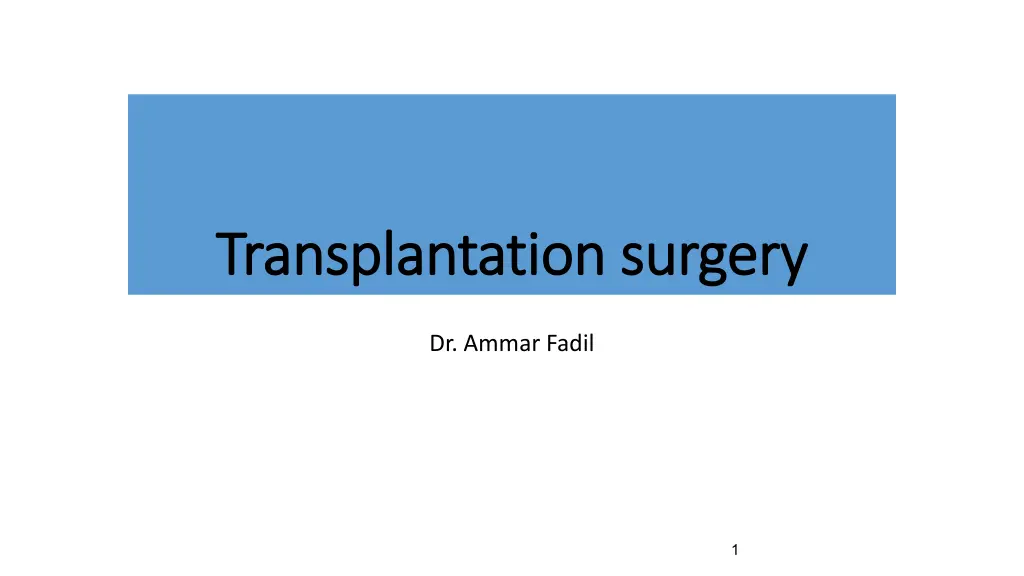 Transplantation surgery

Dr. Ammar Fadil

1